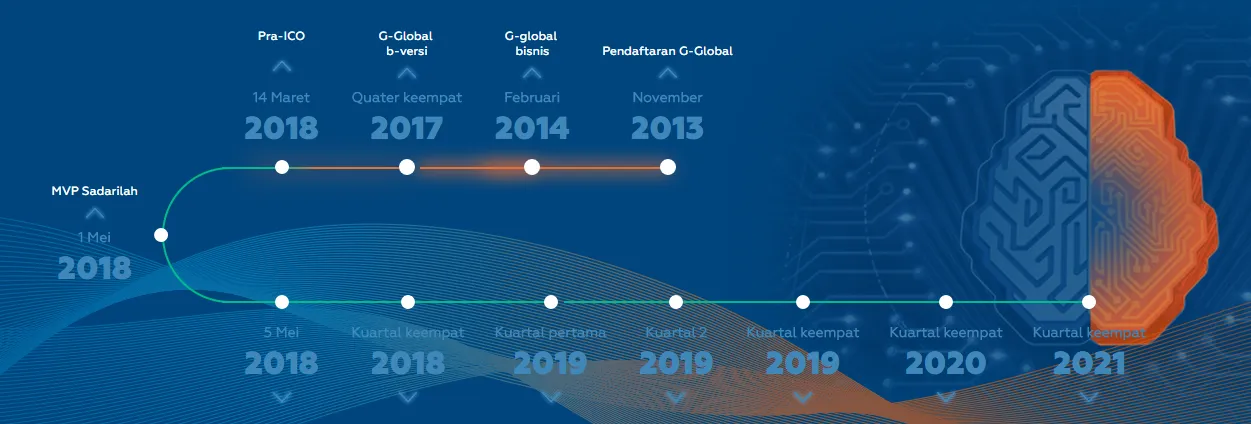 Pra-ICO
14 Maret
2018

G-Global b-versi
Quater keempat
2017

G-global bisnis
Februari
2014

Pendaftaran G-Global
November
2013

MVP Sadarilah
1 Mei
2018

5 Mei
2018

Kuartal keempat
2018

Kuartal pertama
2019

Kuartal 2
2019

Kuartal keempat
2019

Kuartal keempat
2020

Kuartal keempat
2021